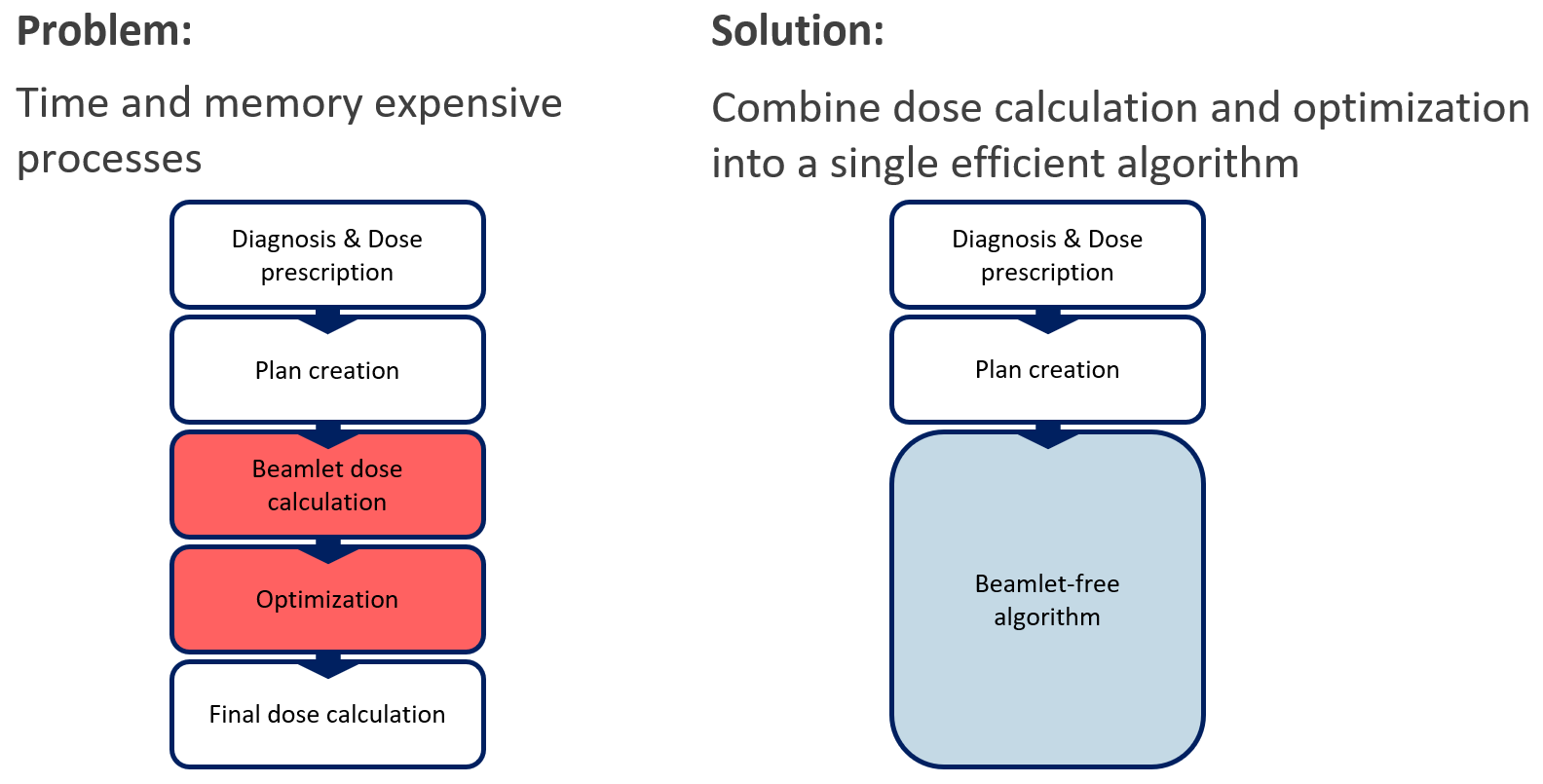 Problem:

Time and memory expensive processes

Diagnosis & Dose prescription

Plan creation

Beamlet dose calculation

Optimization

Final dose calculation

Solution:

Combine dose calculation and optimization into a single efficient algorithm

Diagnosis & Dose prescription

Plan creation

Beamlet-free algorithm